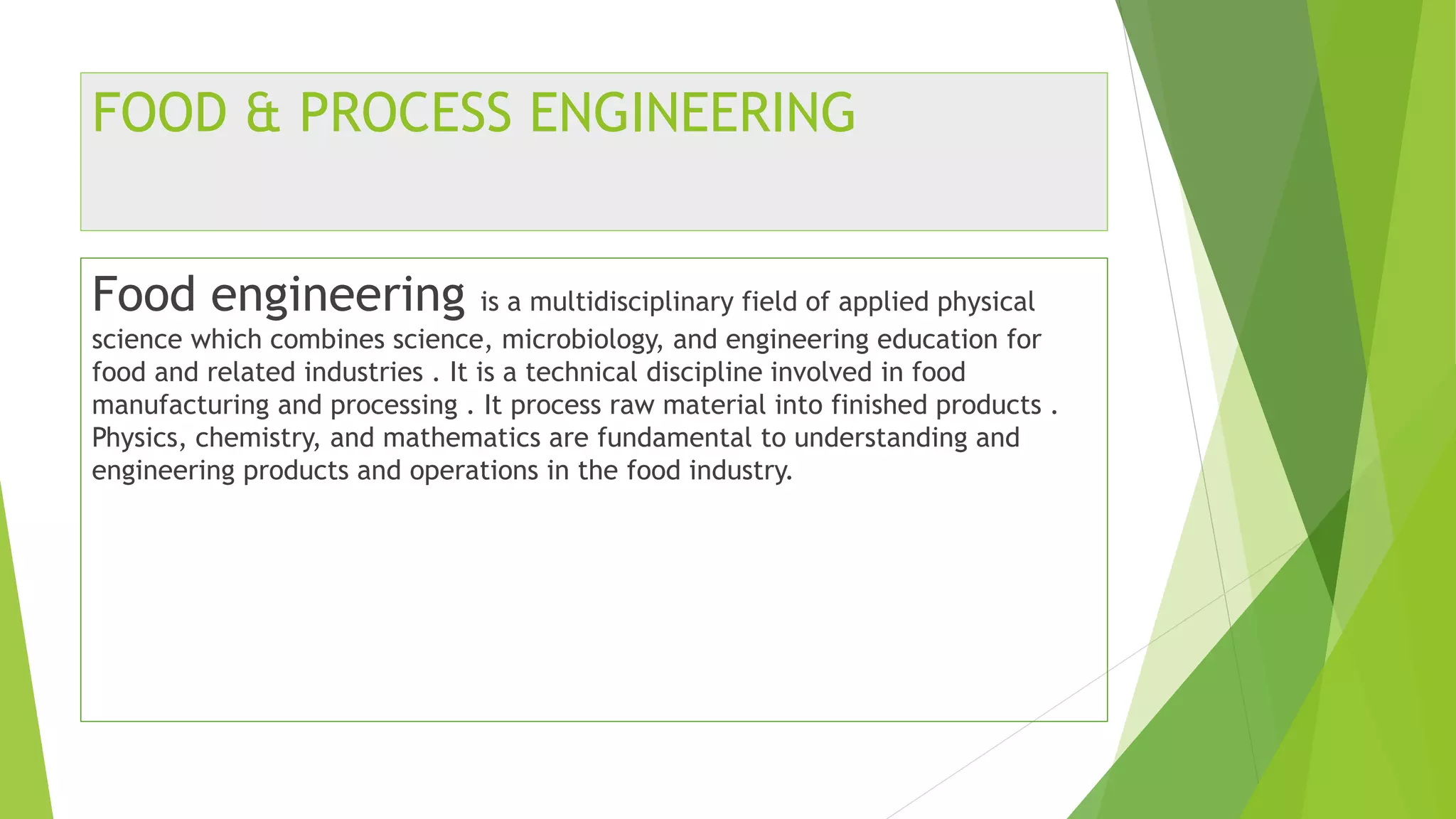 FOOD & PROCESS ENGINEERING

Food engineering is a multidisciplinary field of applied physical science which combines science, microbiology, and engineering education for food and related industries . It is a technical discipline involved in food manufacturing and processing . It process raw material into finished products . Physics, chemistry, and mathematics are fundamental to understanding and engineering products and operations in the food industry.